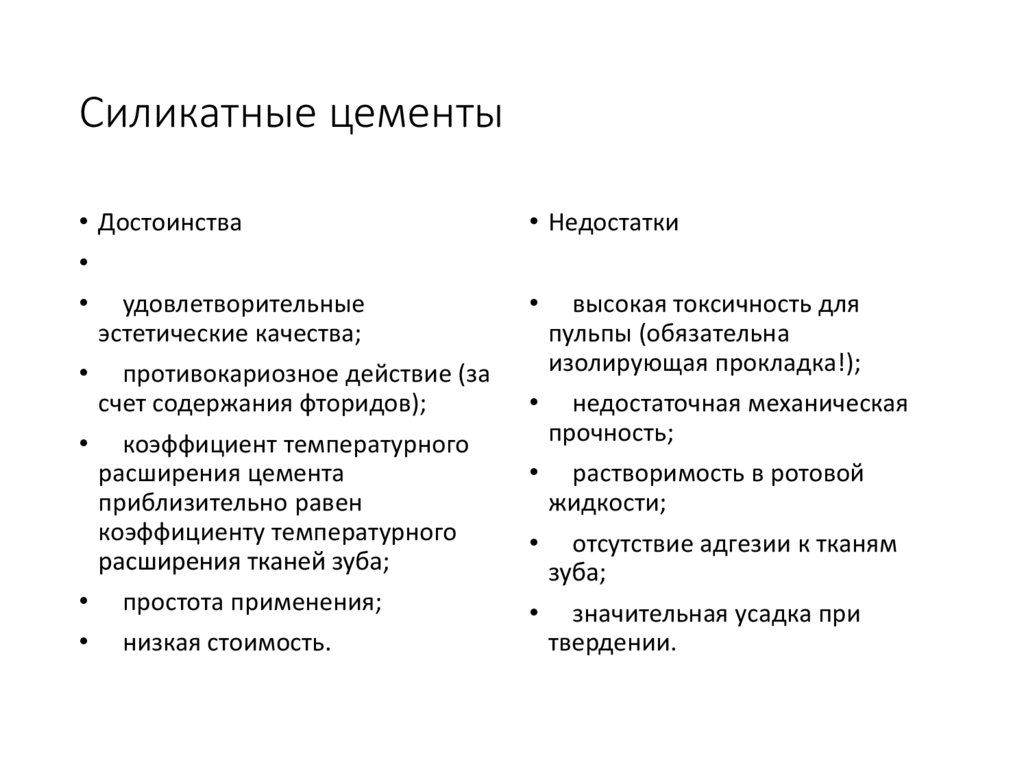 Силикатные цементы

• Достоинства
•
• удовлетворительные эстетические качества;
• противокариозное действие (за счет содержания фторидов);
• коэффициент температурного расширения цемента приблизительно равен коэффициенту температурного расширения тканей зуба;
• простота применения;
• низкая стоимость.

• Недостатки

• высокая токсичность для пульпы (обязательна изолирующая прокладка!);
• недостаточная механическая прочность;
• растворимость в ротовой жидкости;
• отсутствие адгезии к тканям зуба;
• значительная усадка при твердении.